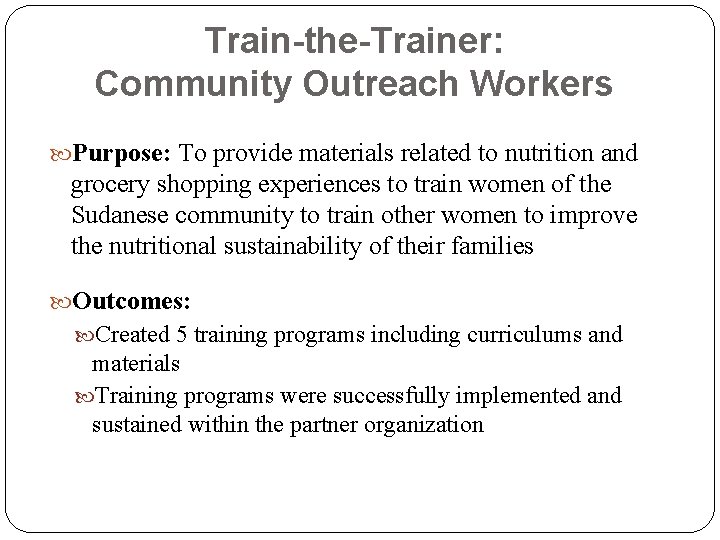 Train-the-Trainer:
Community Outreach Workers

Purpose: To provide materials related to nutrition and grocery shopping experiences to train women of the Sudanese community to train other women to improve the nutritional sustainability of their families

Outcomes:

Created 5 training programs including curriculums and materials

Training programs were successfully implemented and sustained within the partner organization